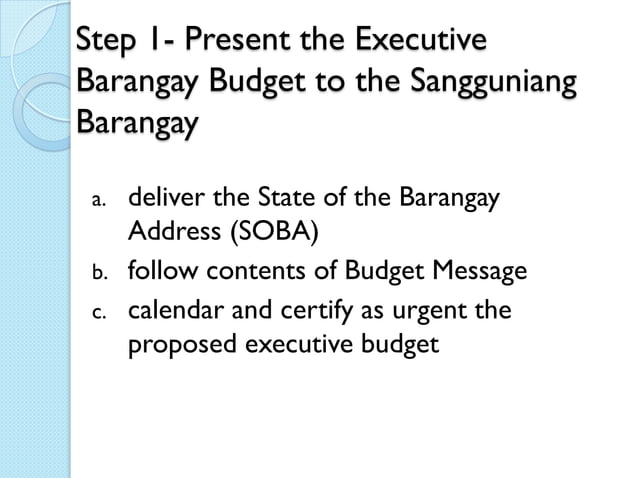 Step 1- Present the Executive Barangay Budget to the Sangguniang Barangay

a. deliver the State of the Barangay Address (SOBA)
b. follow contents of Budget Message
c. calendar and certify as urgent the proposed executive budget